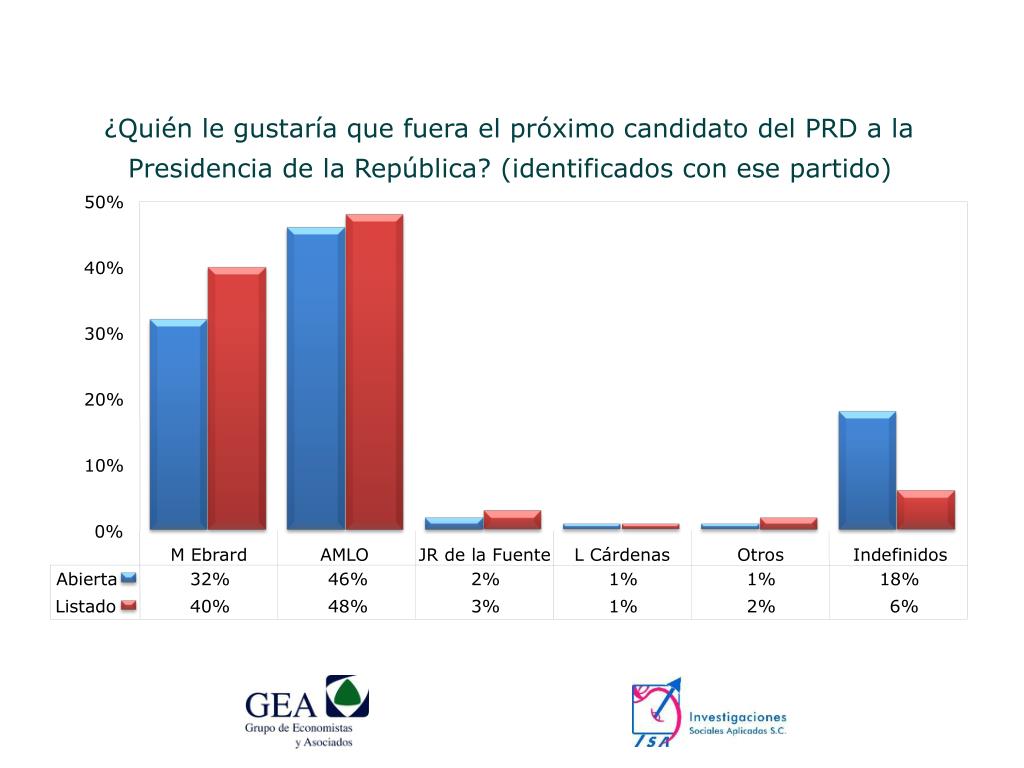 ¿Quién le gustaría que fuera el próximo candidato del PRD a la Presidencia de la República? (identificados con ese partido)

50%
40%
30%
20%
10%
0%

| | M Ebrard | AMLO | JR de la Fuente | L Cárdenas | Otros | Indefinidos |
|---|---|---|---|---|---|---|
| Abierta | 32% | 46% | 2% | 1% | 1% | 18% |
| Listado | 40% | 48% | 3% | 1% | 2% | 6% |

GEA
Grupo de Economistas y Asociados

ISA
Investigaciones Sociales Aplicadas S.C.